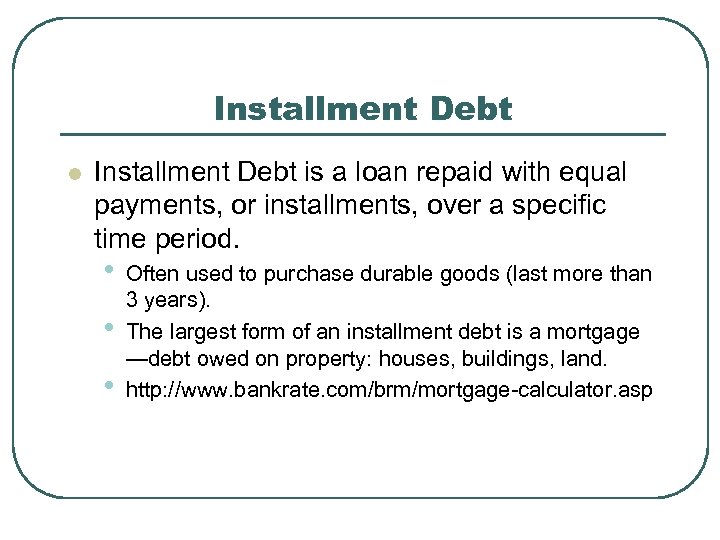 Installment Debt

Installment Debt is a loan repaid with equal payments, or installments, over a specific time period.

Often used to purchase durable goods (last more than 3 years).

The largest form of an installment debt is a mortgage —debt owed on property: houses, buildings, land.

http://www.bankrate.com/brm/mortgage-calculator.asp